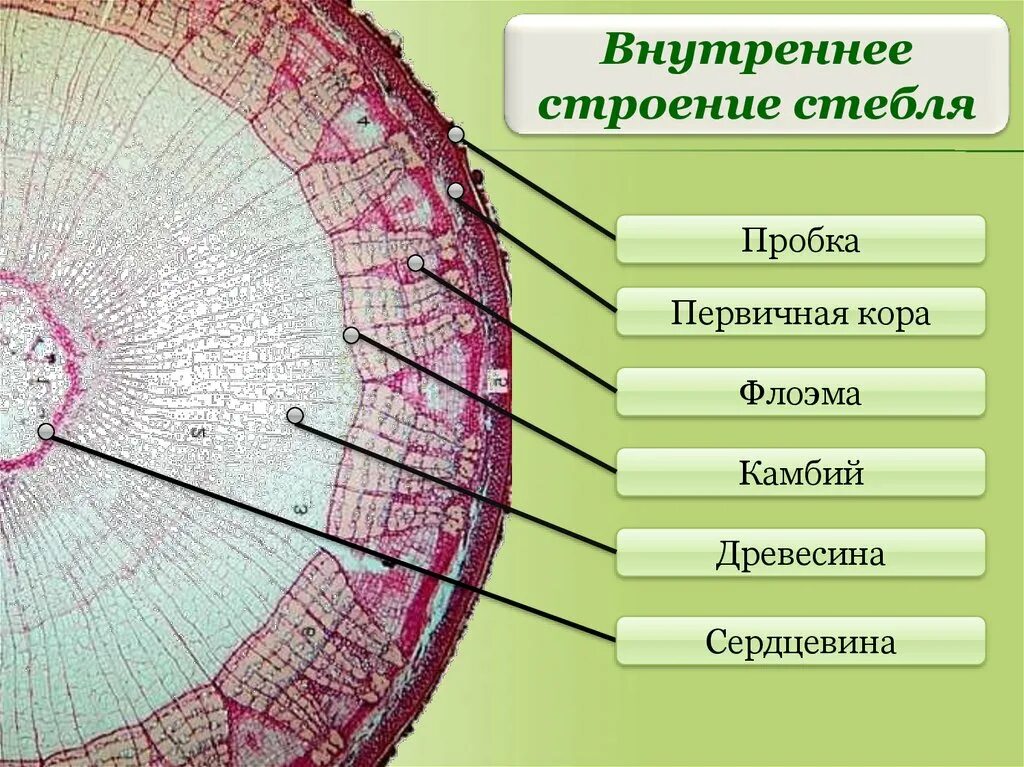 Внутреннее строение стебля

Пробка

Первичная кора

Флоэма

Камбий

Древесина

Сердцевина